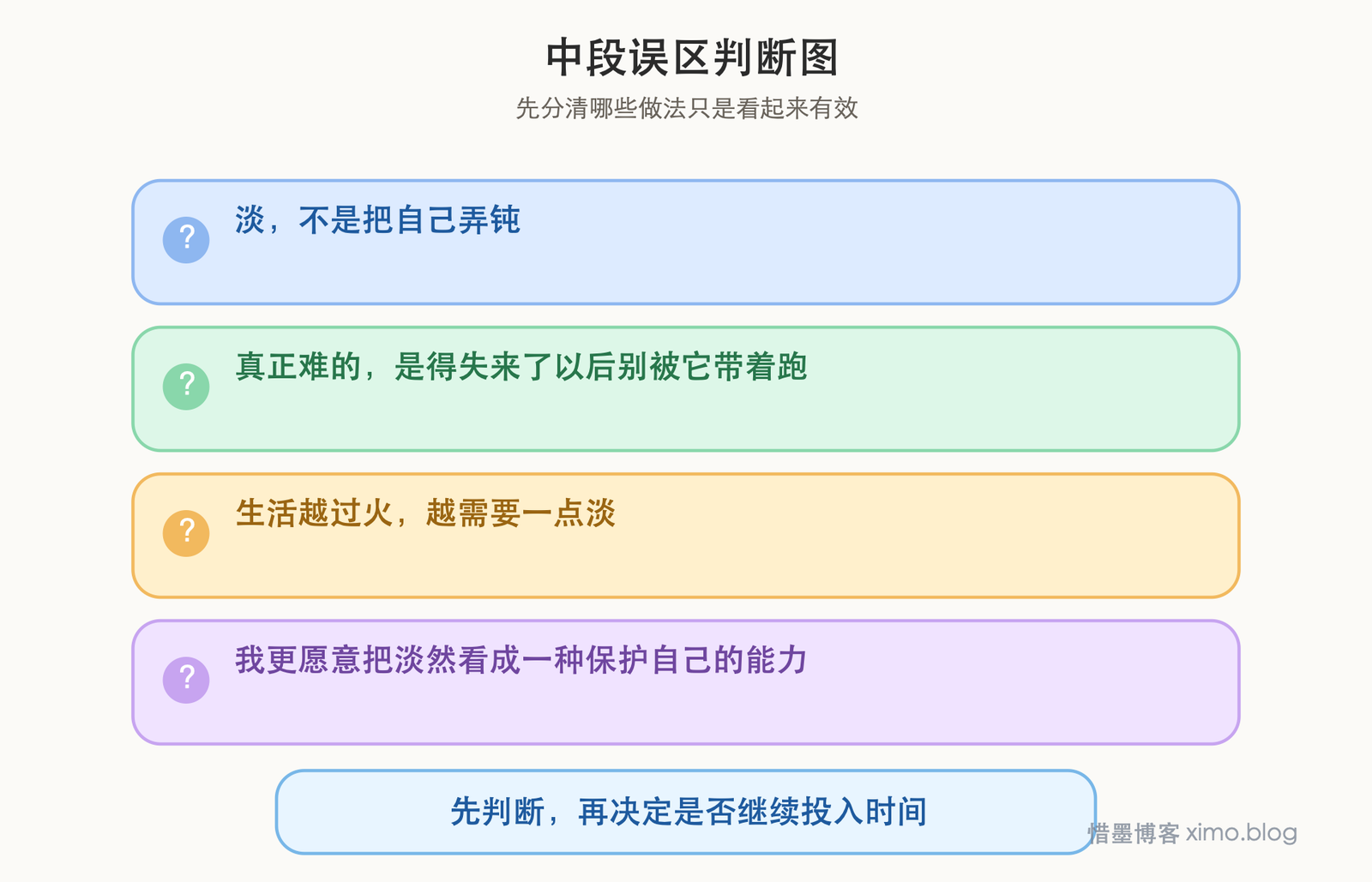 中段误区判断图

先分清哪些做法只是看起来有效

?
淡，不是把自己弄钝

?
真正难的，是得失来了以后别被它带着跑

?
生活越过火，越需要一点淡

?
我更愿意把淡然看成一种保护自己的能力

先判断，再决定是否继续投入时间

惜墨博客 ximo.blog